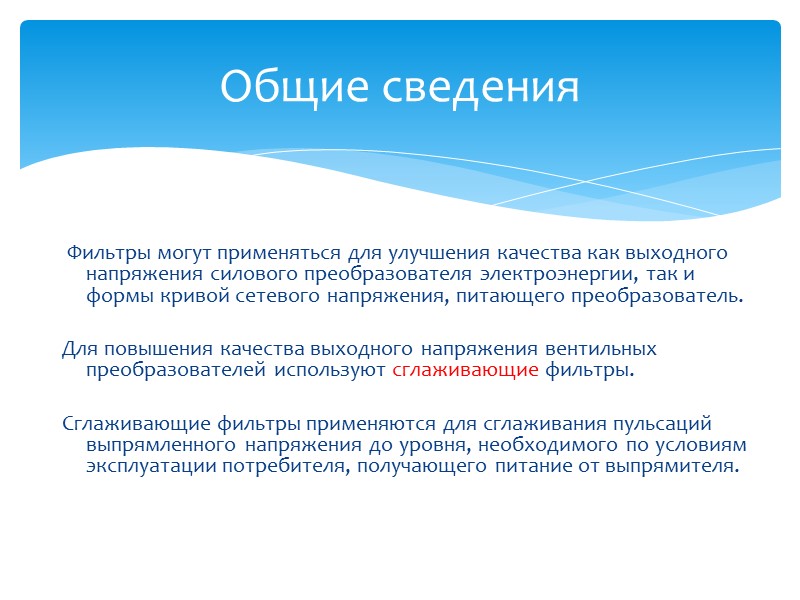 Общие сведения

Фильтры могут применяться для улучшения качества как выходного напряжения силового преобразователя электроэнергии, так и формы кривой сетевого напряжения, питающего преобразователь.

Для повышения качества выходного напряжения вентильных преобразователей используют сглаживающие фильтры.

Сглаживающие фильтры применяются для сглаживания пульсаций выпрямленного напряжения до уровня, необходимого по условиям эксплуатации потребителя, получающего питание от выпрямителя.